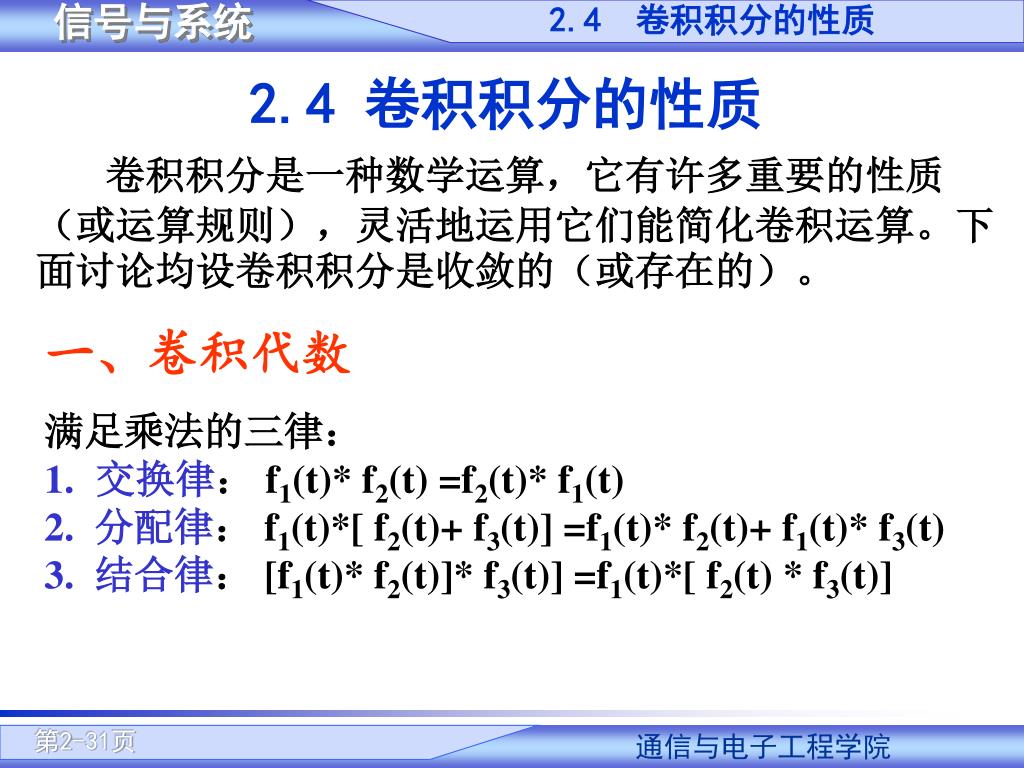 信号与系统

2.4 卷积积分的性质

2.4 卷积积分的性质

卷积积分是一种数学运算，它有许多重要的性质（或运算规则），灵活地运用它们能简化卷积运算。下面讨论均设卷积积分是收敛的（或存在的）。

一、卷积代数

满足乘法的三律：

1. 交换律： $f_1(t)* f_2(t) =f_2(t)* f_1(t)$

2. 分配律： $f_1(t)*[ f_2(t)+ f_3(t)] =f_1(t)* f_2(t)+ f_1(t)* f_3(t)$

3. 结合律： $[f_1(t)* f_2(t)]* f_3(t)] =f_1(t)*[ f_2(t) * f_3(t)]$

第2-31页

通信与电子工程学院